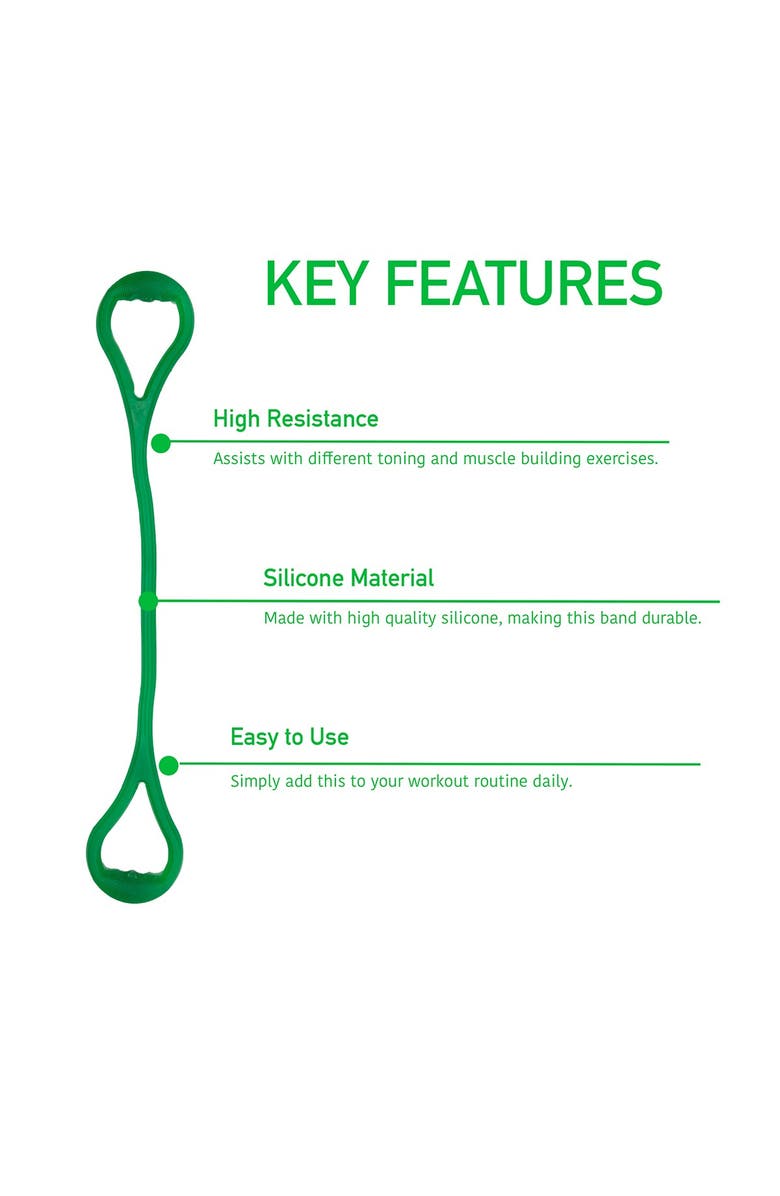 KEY FEATURES

High Resistance

Assists with different toning and muscle building exercises.

Silicone Material

Made with high quality silicone, making this band durable.

Easy to Use

Simply add this to your workout routine daily.